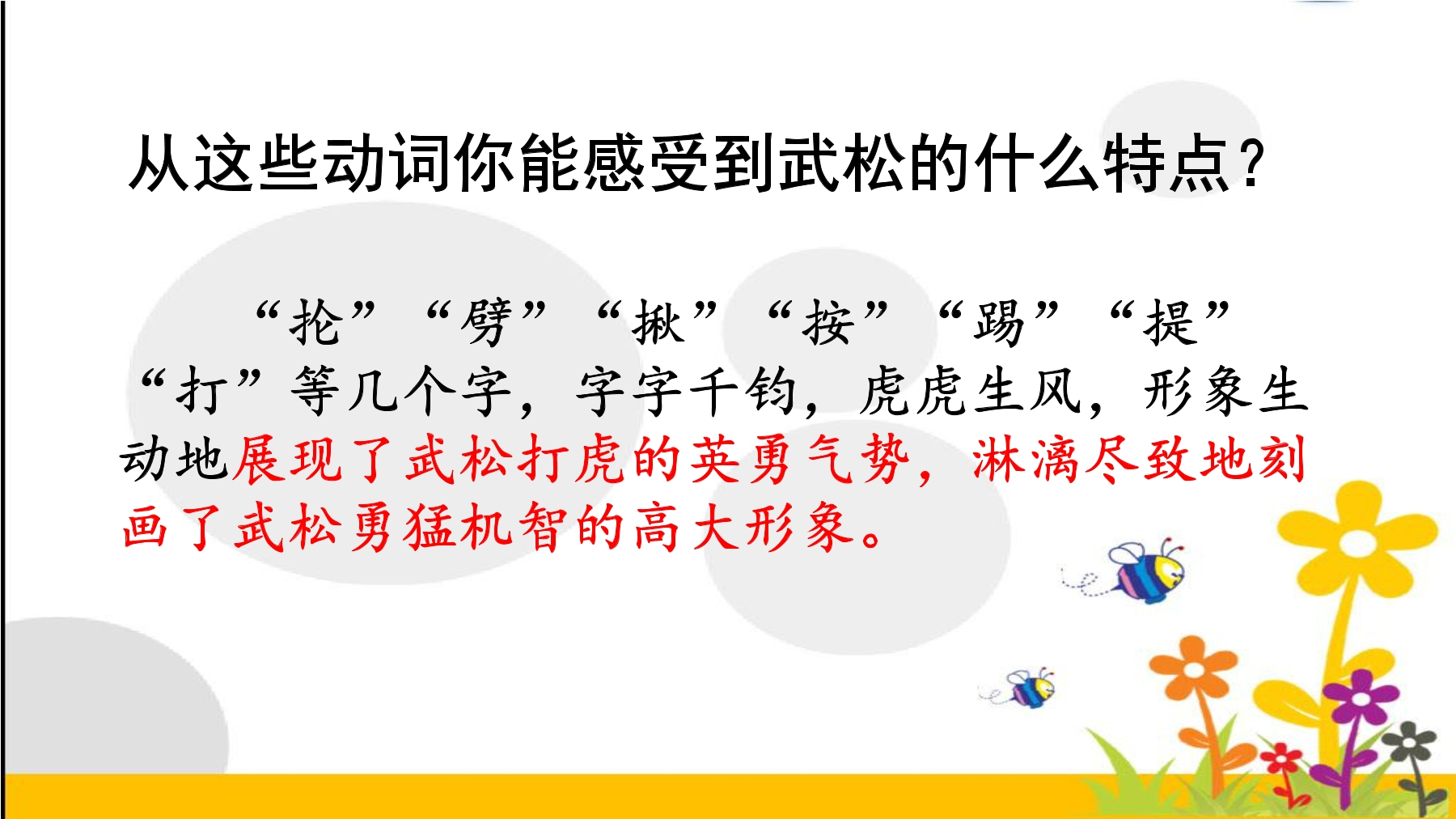 从这些动词你能感受到武松的什么特点？

“抡”“劈”“揪”“按”“踢”“提”“打”等几个字，字字千钧，虎虎生风，形象生动地展现了武松打虎的英勇气势，淋漓尽致地刻画了武松勇猛机智的高大形象。